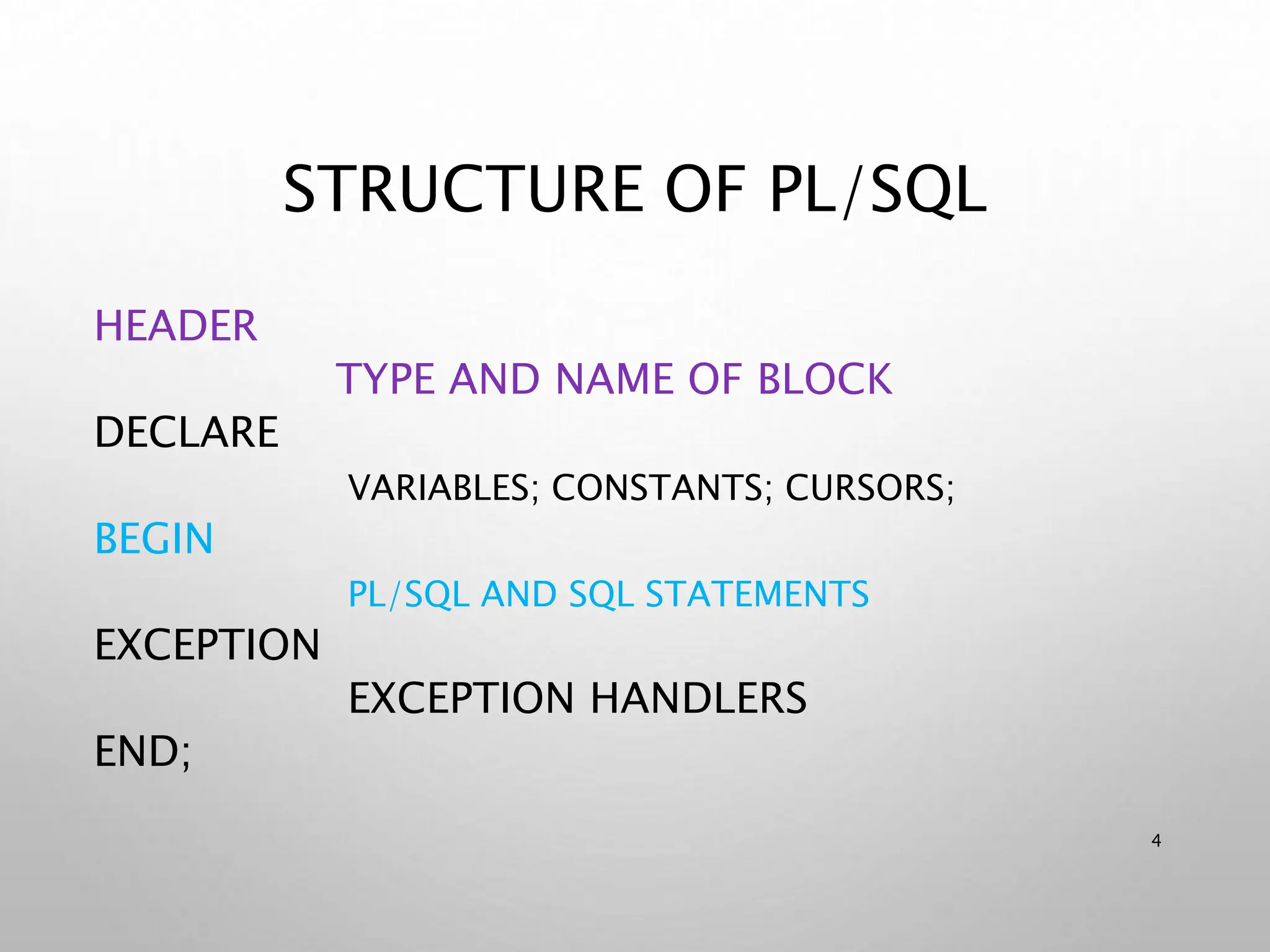 STRUCTURE OF PL/SQL

HEADER
TYPE AND NAME OF BLOCK
DECLARE
VARIABLES; CONSTANTS; CURSORS;
BEGIN
PL/SQL AND SQL STATEMENTS
EXCEPTION
EXCEPTION HANDLERS
END;

4